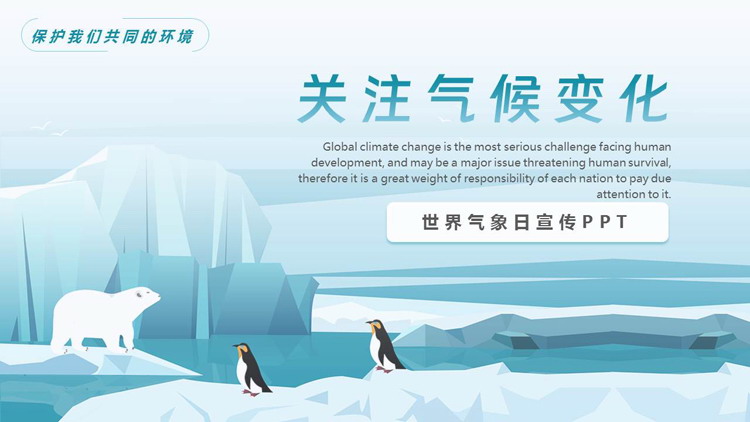 保护我们共同的环境

关注气候变化

Global climate change is the most serious challenge facing human development, and may be a major issue threatening human survival, therefore it is a great weight of responsibility of each nation to pay due attention to it.

世界气象日宣传PPT